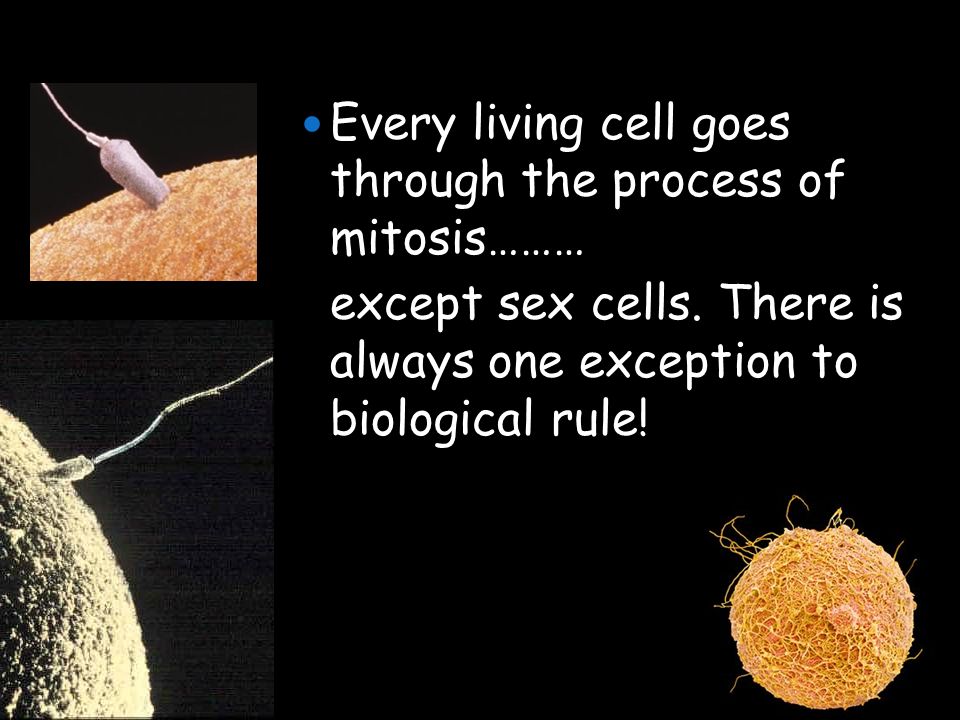 • Every living cell goes through the process of mitosis………

except sex cells. There is always one exception to biological rule!